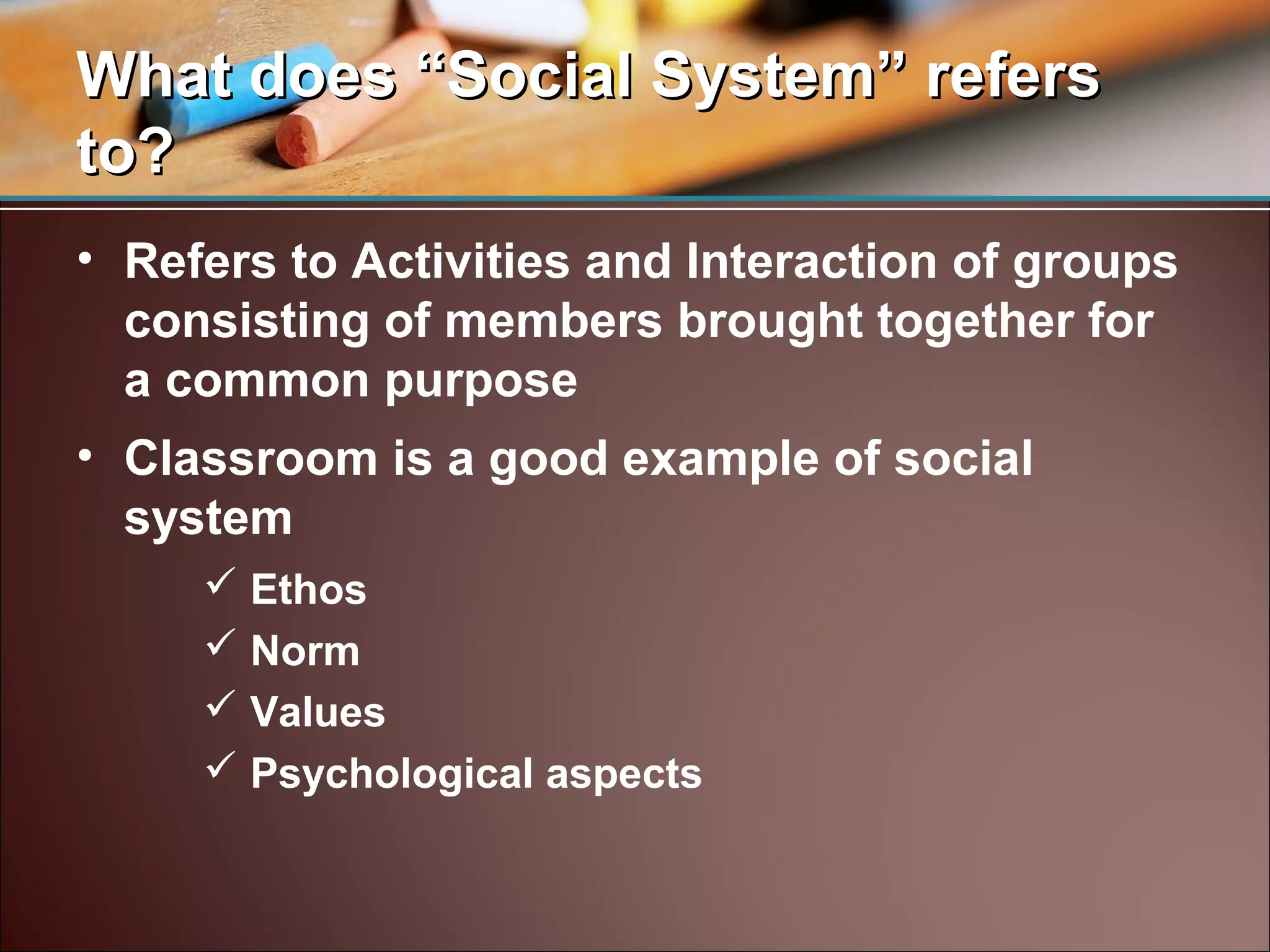 What does “Social System” refers to?

• Refers to Activities and Interaction of groups consisting of members brought together for a common purpose

• Classroom is a good example of social system

✓ Ethos

✓ Norm

✓ Values

✓ Psychological aspects